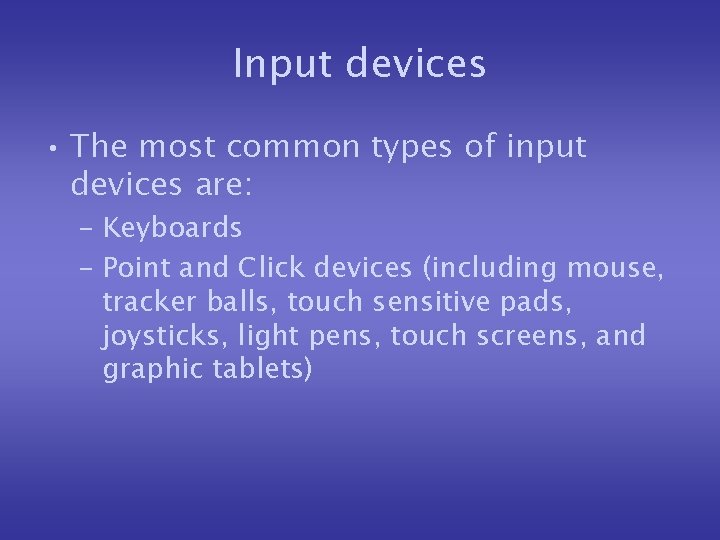 Input devices

• The most common types of input devices are:
  – Keyboards
  – Point and Click devices (including mouse, tracker balls, touch sensitive pads, joysticks, light pens, touch screens, and graphic tablets)